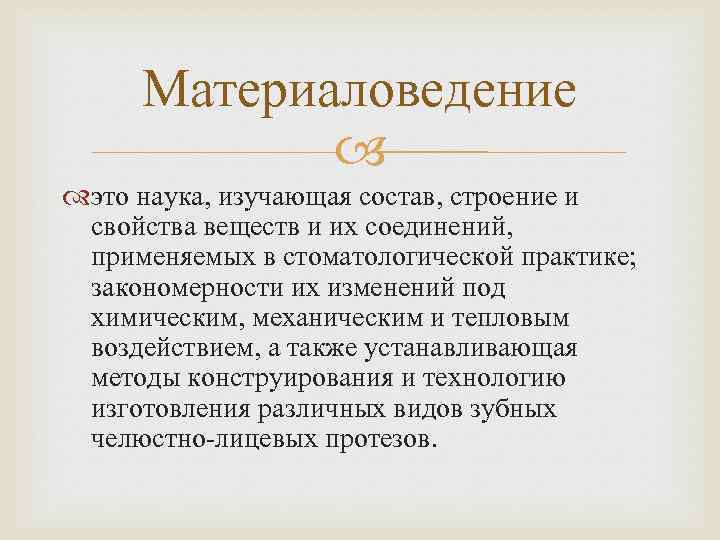 Материаловедение

это наука, изучающая состав, строение и свойства веществ и их соединений, применяемых в стоматологической практике; закономерности их изменений под химическим, механическим и тепловым воздействием, а также устанавливающая методы конструирования и технологию изготовления различных видов зубных челюстно-лицевых протезов.